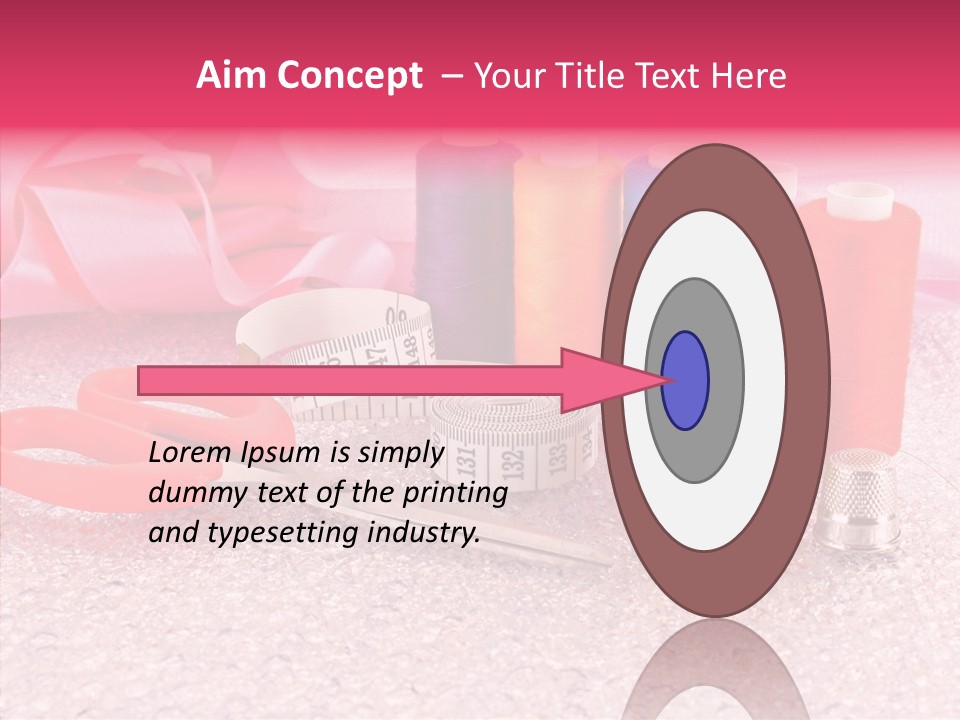 Aim Concept – Your Title Text Here

Lorem Ipsum is simply dummy text of the printing and typesetting industry.